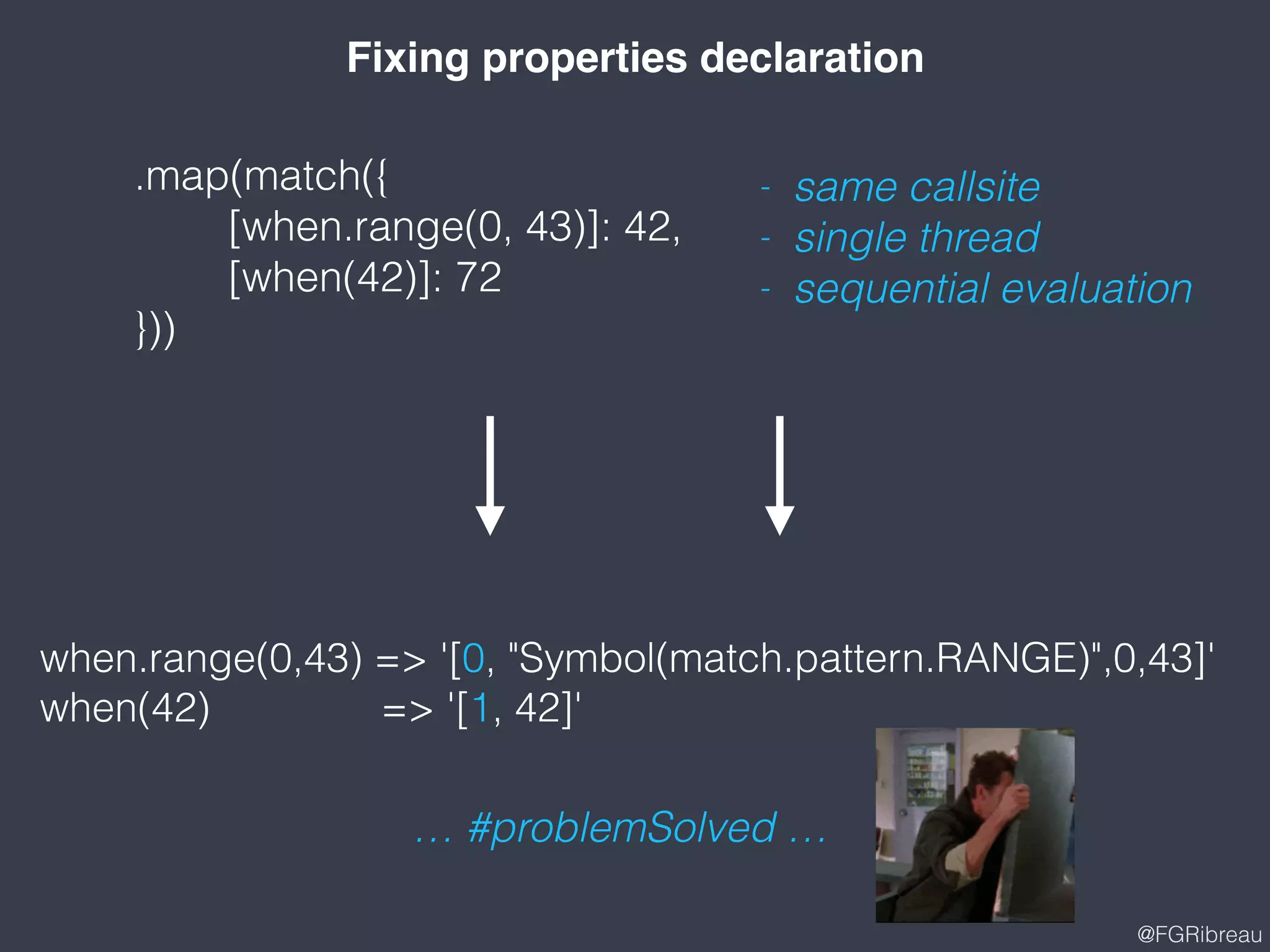 Fixing properties declaration

.map(match({
[when.range(0, 43)]: 42,
[when(42)]: 72
}))

- same callsite
- single thread
- sequential evaluation

when.range(0,43) => '[0, "Symbol(match.pattern.RANGE)",0,43]'
when(42) => '[1, 42]'

… #problemSolved …

@FGRibreau